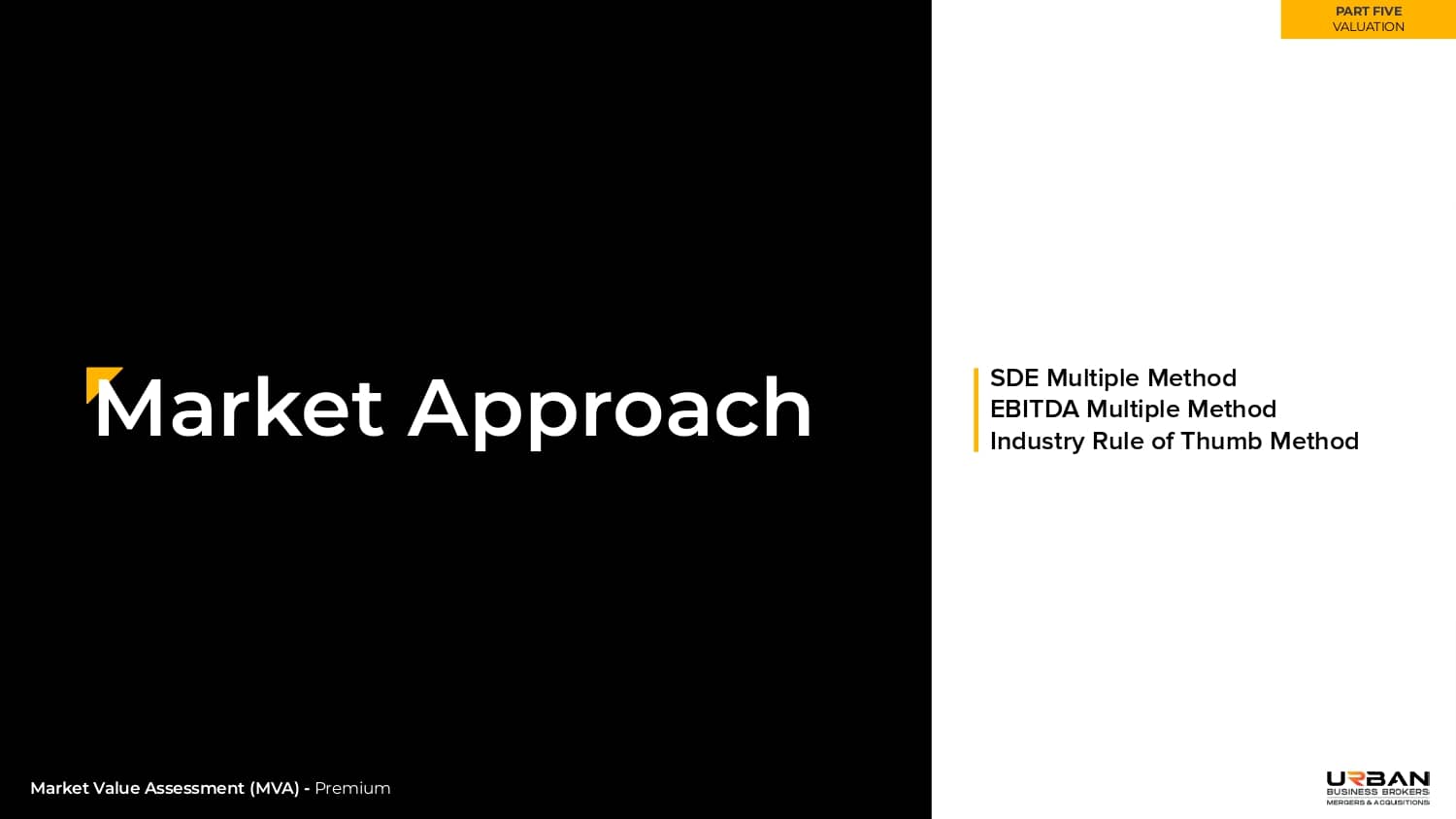 PART FIVE
VALUATION

Market Approach

SDE Multiple Method
EBITDA Multiple Method
Industry Rule of Thumb Method

Market Value Assessment (MVA) - Premium

URBAN
BUSINESS BROKERS
MERGERS & ACQUISITIONS